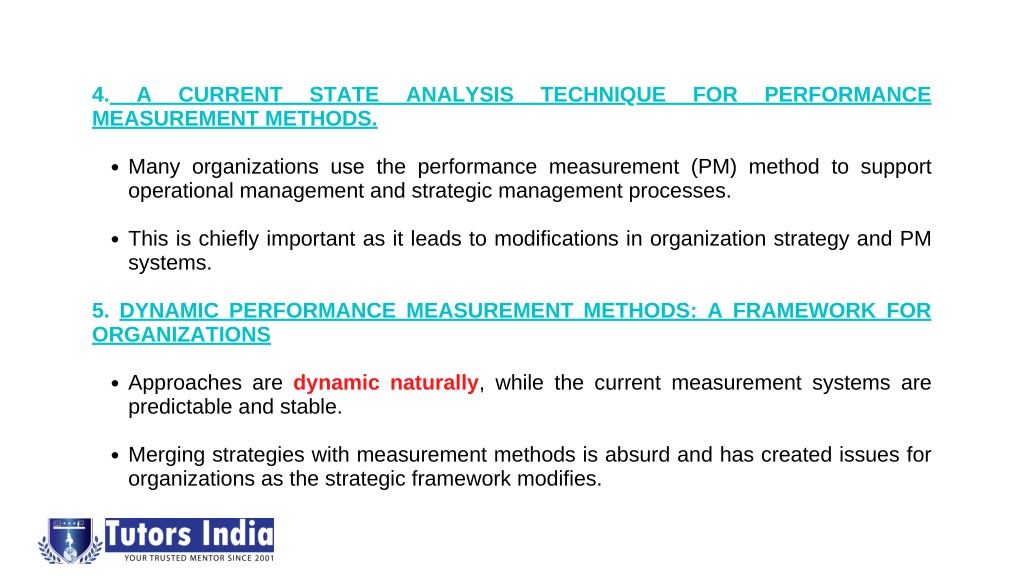 4. A CURRENT STATE ANALYSIS TECHNIQUE FOR PERFORMANCE MEASUREMENT METHODS.

• Many organizations use the performance measurement (PM) method to support operational management and strategic management processes.

• This is chiefly important as it leads to modifications in organization strategy and PM systems.

5. DYNAMIC PERFORMANCE MEASUREMENT METHODS: A FRAMEWORK FOR ORGANIZATIONS

• Approaches are dynamic naturally, while the current measurement systems are predictable and stable.

• Merging strategies with measurement methods is absurd and has created issues for organizations as the strategic framework modifies.

Tutors India
YOUR TRUSTED MENTOR SINCE 2001